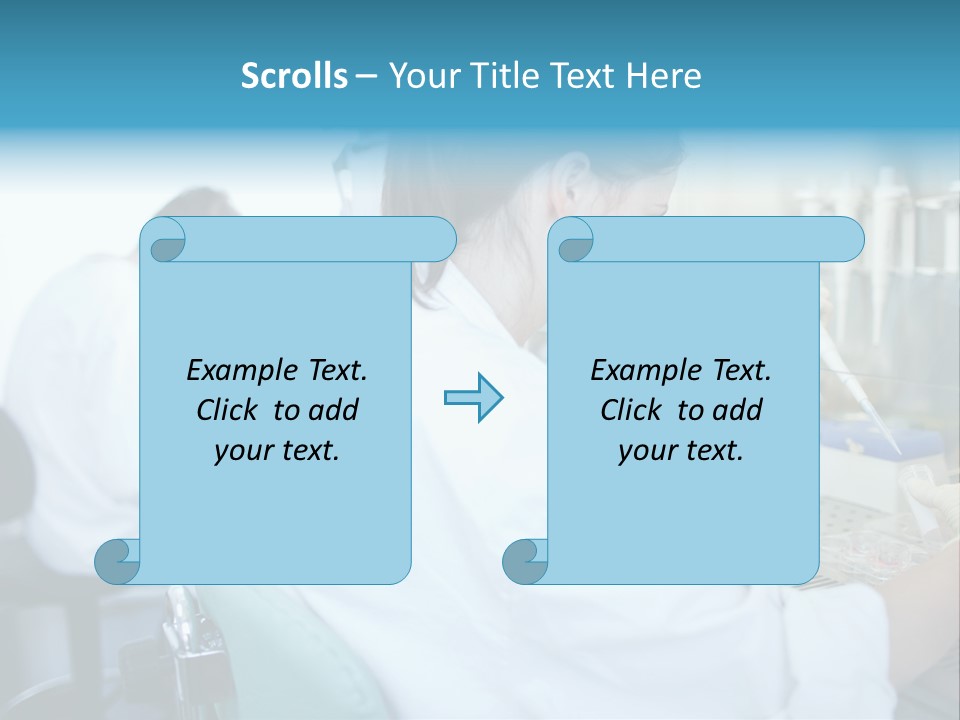 Scrolls – Your Title Text Here

Example Text. Click to add your text.

Example Text. Click to add your text.